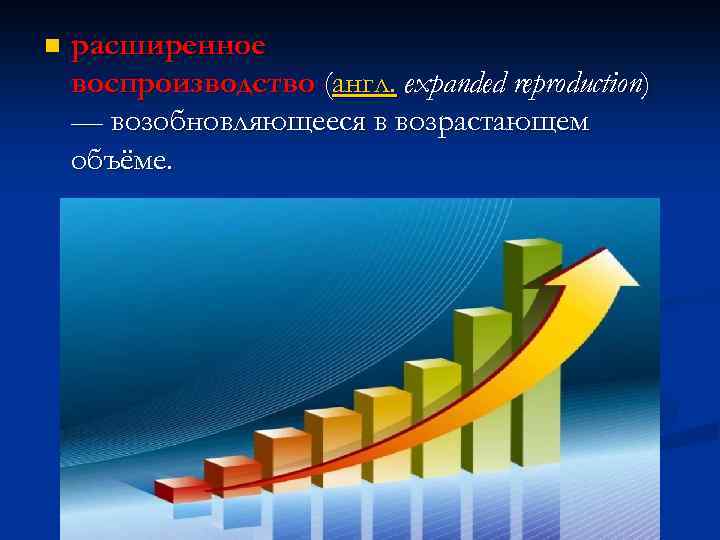 расширенное воспроизводство (англ. expanded reproduction) — возобновляющееся в возрастающем объёме.